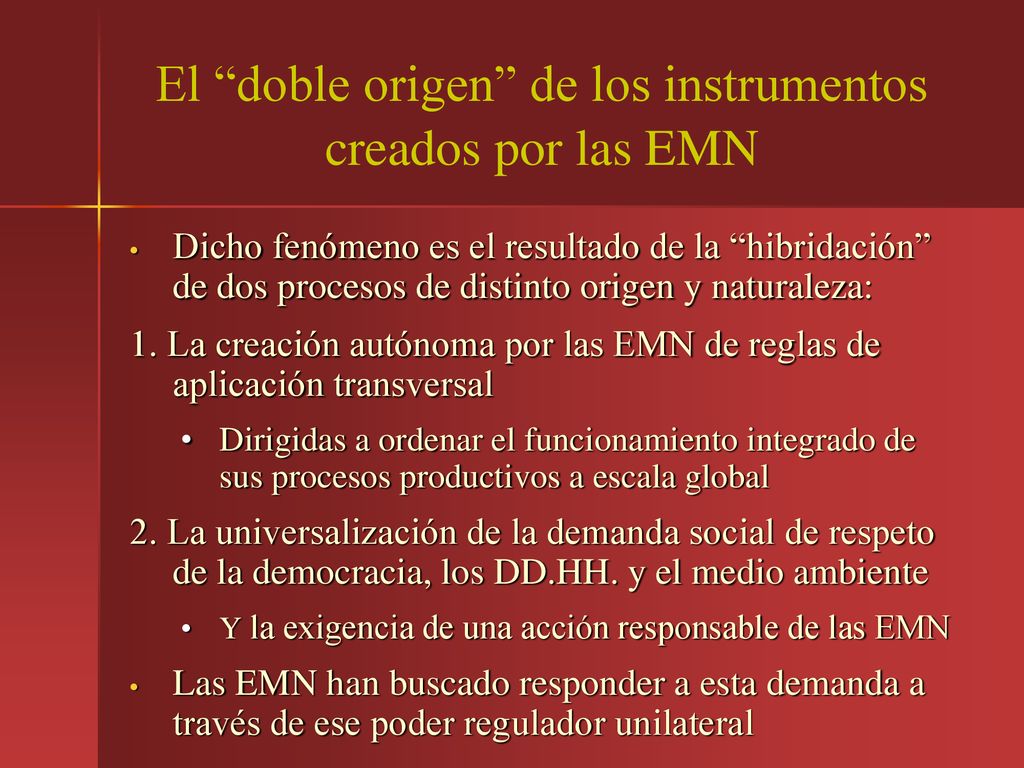 El “doble origen” de los instrumentos creados por las EMN

• Dicho fenómeno es el resultado de la “hibridación” de dos procesos de distinto origen y naturaleza:

1. La creación autónoma por las EMN de reglas de aplicación transversal

• Dirigidas a ordenar el funcionamiento integrado de sus procesos productivos a escala global

2. La universalización de la demanda social de respeto de la democracia, los DD.HH. y el medio ambiente

• Y la exigencia de una acción responsable de las EMN

• Las EMN han buscado responder a esta demanda a través de ese poder regulador unilateral